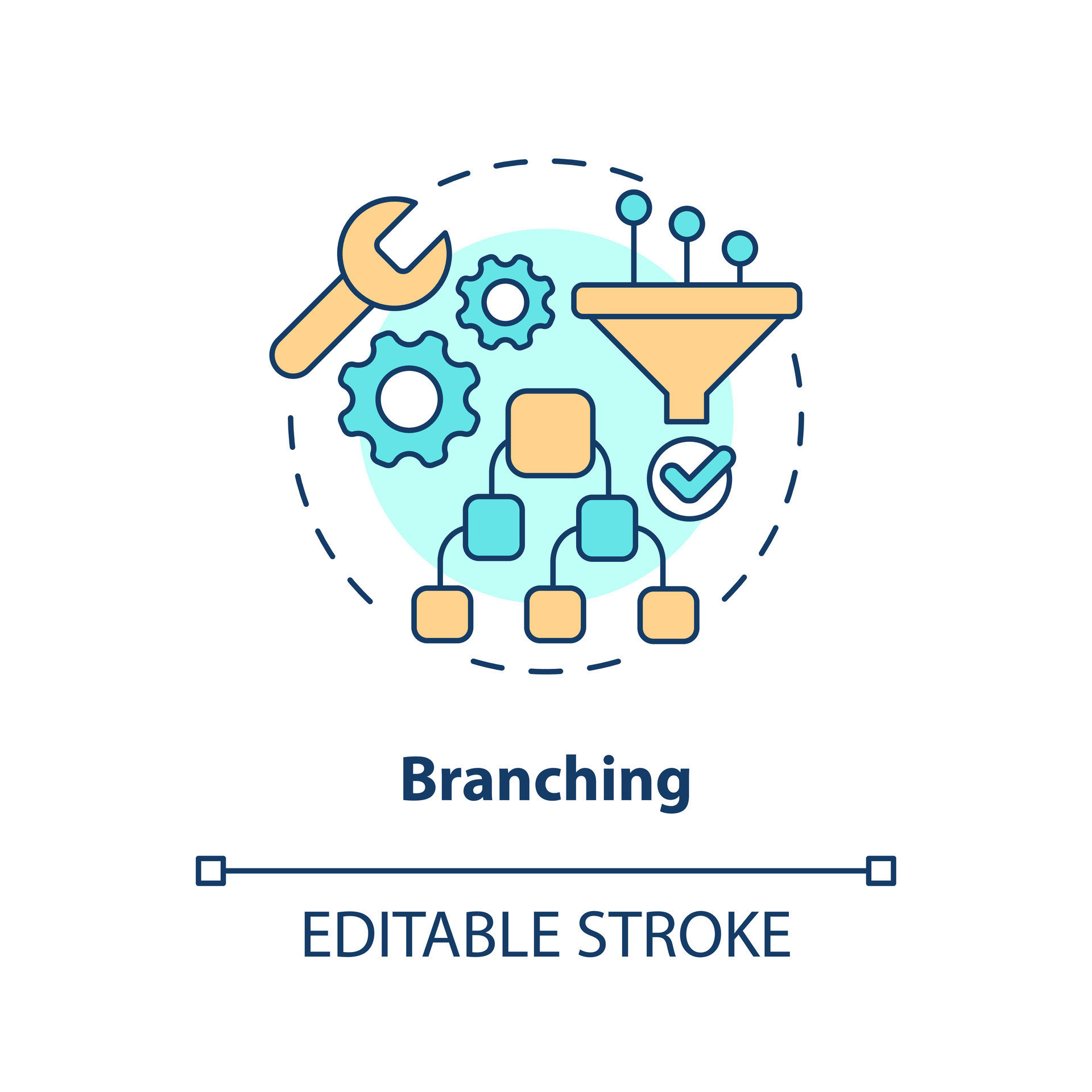 Branching

EDITABLE STROKE